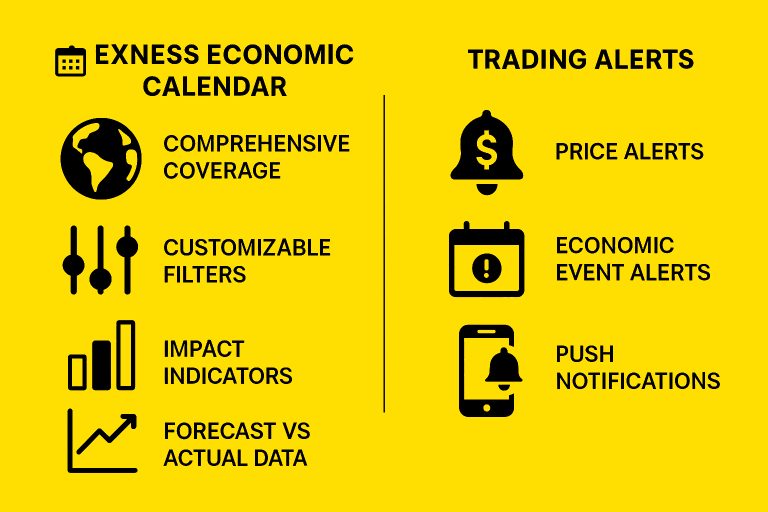 EXNESS ECONOMIC CALENDAR

COMPREHENSIVE COVERAGE

CUSTOMIZABLE FILTERS

IMPACT INDICATORS

FORECAST VS ACTUAL DATA

TRADING ALERTS

$

PRICE ALERTS

!

ECONOMIC EVENT ALERTS

PUSH NOTIFICATIONS